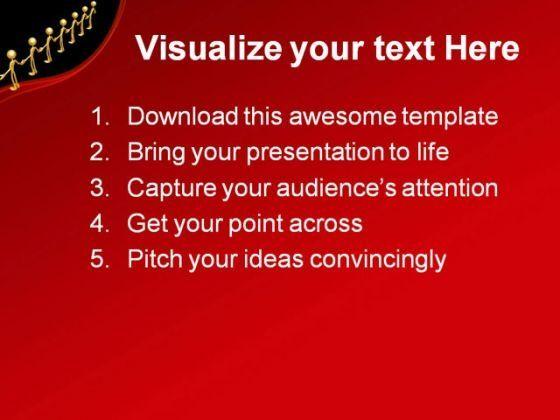 Visualize your text Here

1. Download this awesome template
2. Bring your presentation to life
3. Capture your audience's attention
4. Get your point across
5. Pitch your ideas convincingly